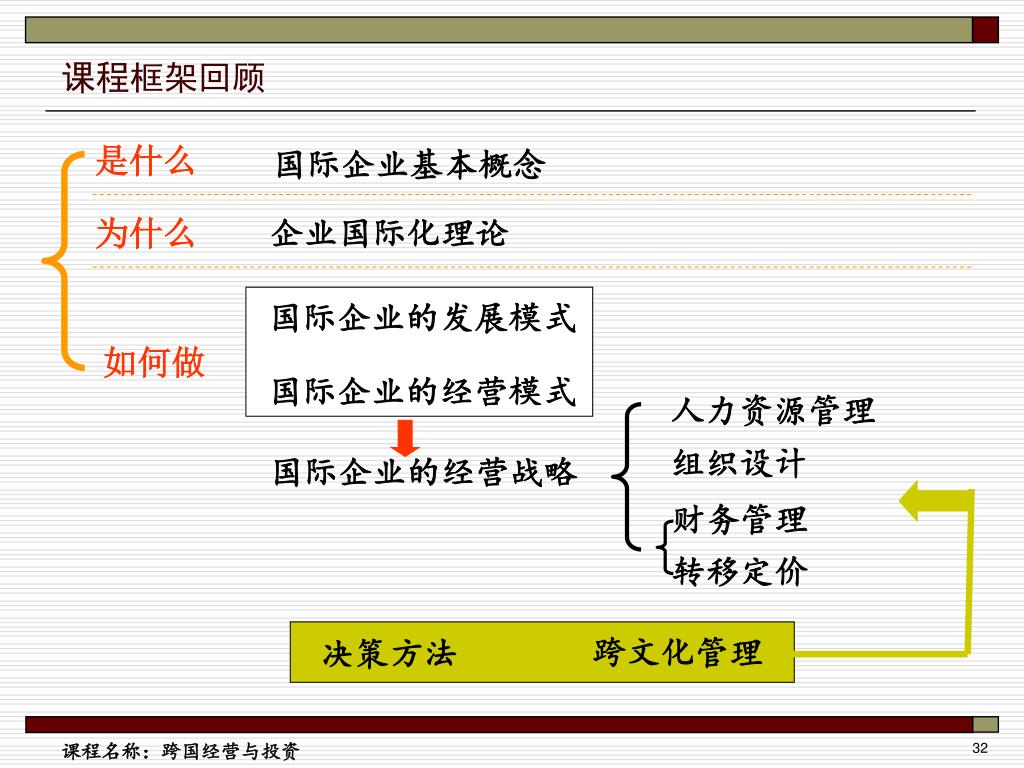 课程框架回顾

是什么　国际企业基本概念

为什么　企业国际化理论

如何做

国际企业的发展模式

国际企业的经营模式

国际企业的经营战略

人力资源管理

组织设计

财务管理

转移定价

决策方法　跨文化管理

课程名称：跨国经营与投资

32